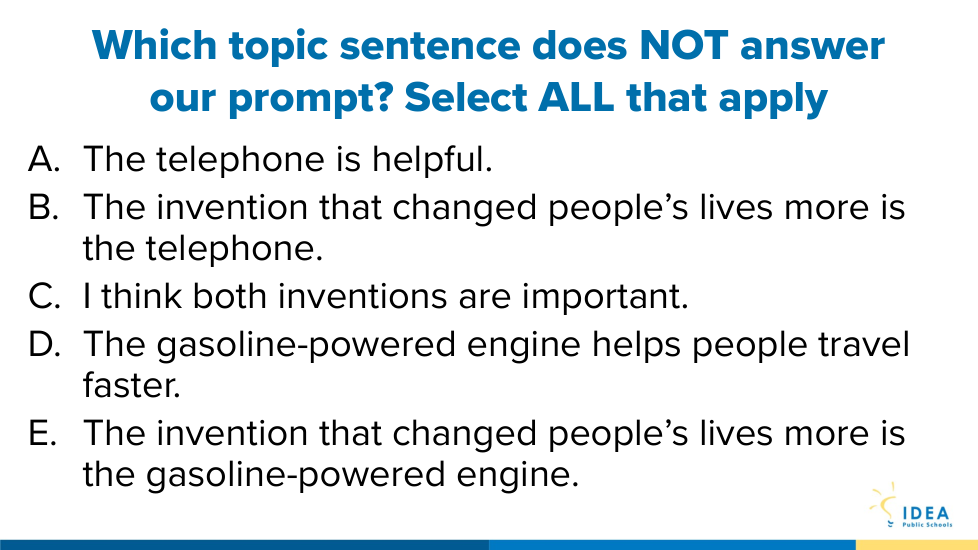 Which topic sentence does NOT answer our prompt? Select ALL that apply

A. The telephone is helpful.
B. The invention that changed people's lives more is the telephone.
C. I think both inventions are important.
D. The gasoline-powered engine helps people travel faster.
E. The invention that changed people's lives more is the gasoline-powered engine.

IDEA
Public Schools